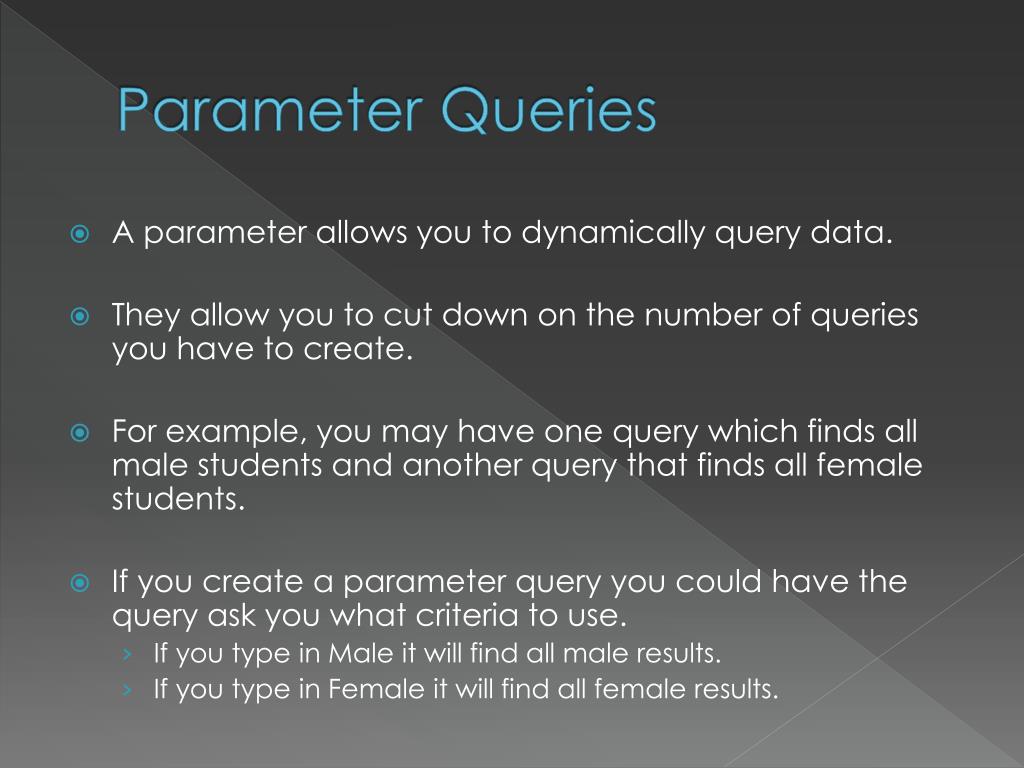 Parameter Queries

A parameter allows you to dynamically query data.

They allow you to cut down on the number of queries you have to create.

For example, you may have one query which finds all male students and another query that finds all female students.

If you create a parameter query you could have the query ask you what criteria to use.
› If you type in Male it will find all male results.
› If you type in Female it will find all female results.